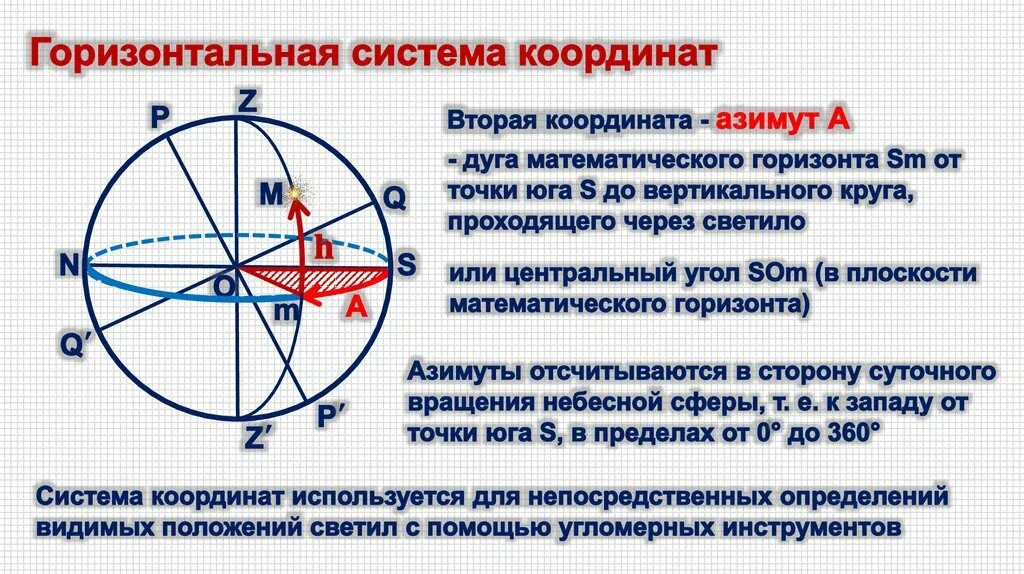 Горизонтальная система координат

P
Z
M
Q
h
N
O
S
m
A
Q′
P′
Z′

Вторая координата - азимут A

- дуга математического горизонта Sm от точки юга S до вертикального круга, проходящего через светило

или центральный угол SOm (в плоскости математического горизонта)

Азимуты отсчитываются в сторону суточного вращения небесной сферы, т. е. к западу от точки юга S, в пределах от 0° до 360°

Система координат используется для непосредственных определений видимых положений светил с помощью угломерных инструментов